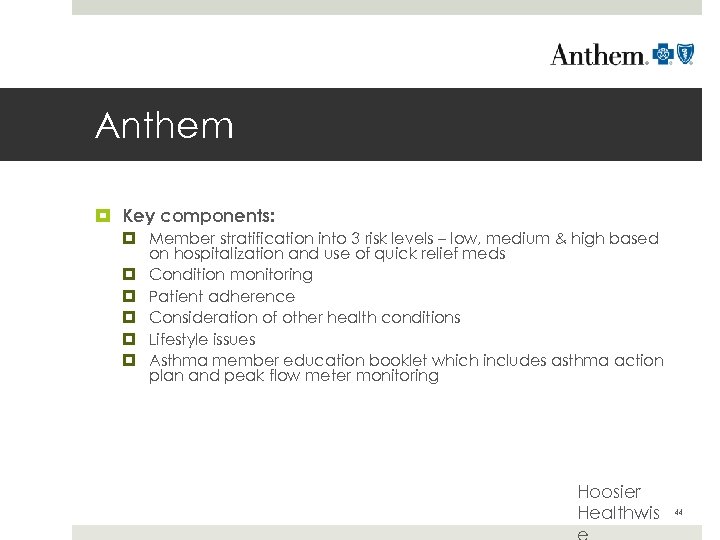 Anthem.

Anthem

Key components:

Member stratification into 3 risk levels – low, medium & high based on hospitalization and use of quick relief meds

Condition monitoring

Patient adherence

Consideration of other health conditions

Lifestyle issues

Asthma member education booklet which includes asthma action plan and peak flow meter monitoring

Hoosier Healthwis e

44